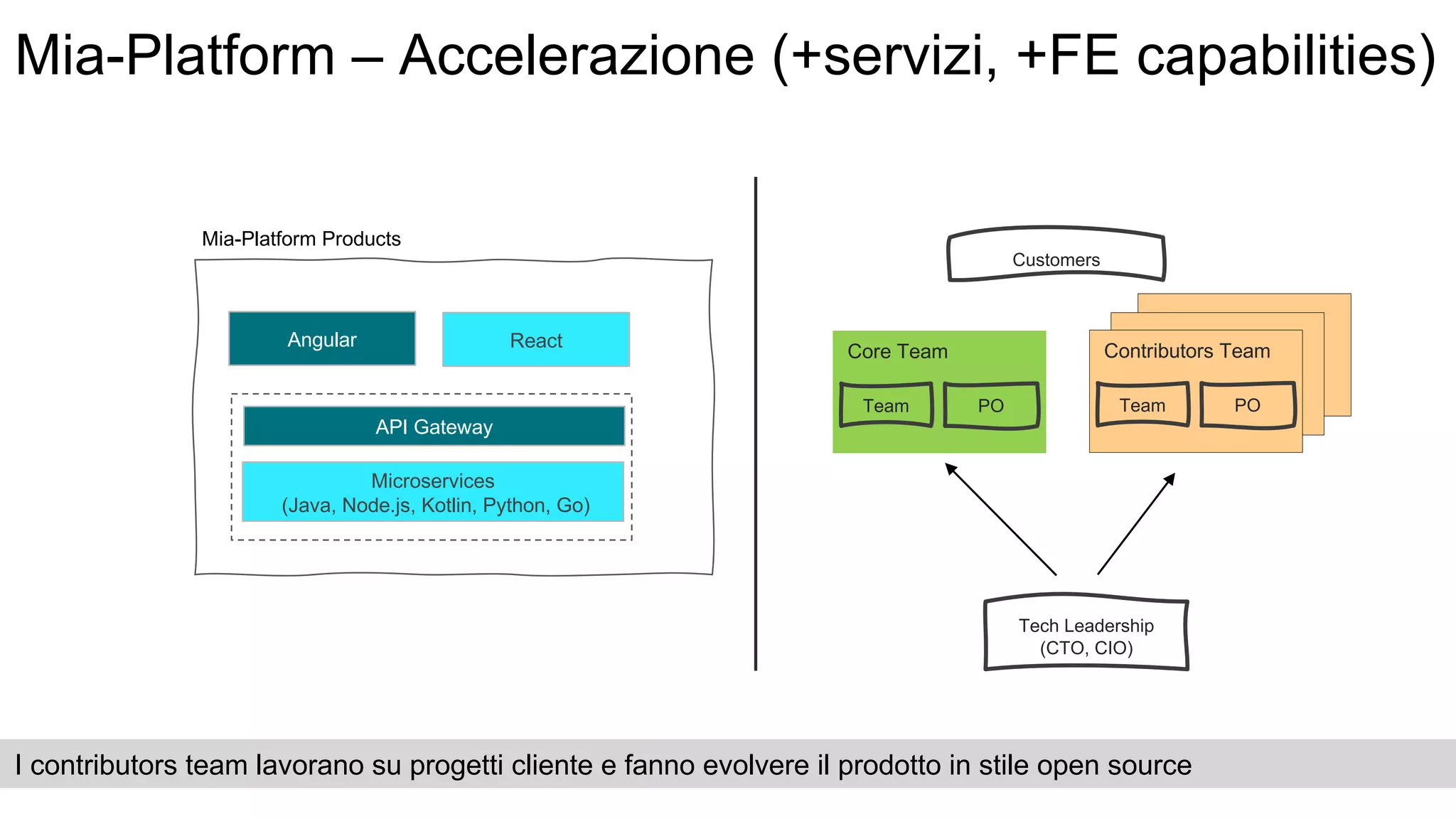 Mia-Platform – Accelerazione (+servizi, +FE capabilities)

Mia-Platform Products

Angular

React

API Gateway

Microservices
(Java, Node.js, Kotlin, Python, Go)

Customers

Core Team

Team

PO

Contributors Team

Team

PO

Tech Leadership
(CTO, CIO)

I contributors team lavorano su progetti cliente e fanno evolvere il prodotto in stile open source